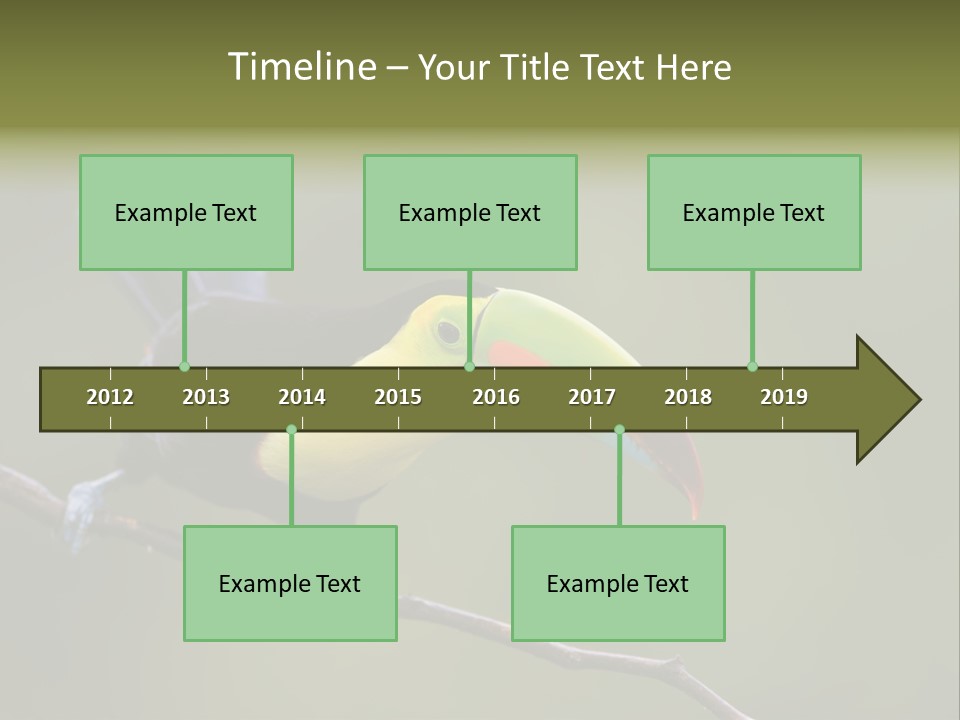 Timeline – Your Title Text Here

Example Text

Example Text

Example Text

2012 2013 2014 2015 2016 2017 2018 2019

Example Text

Example Text